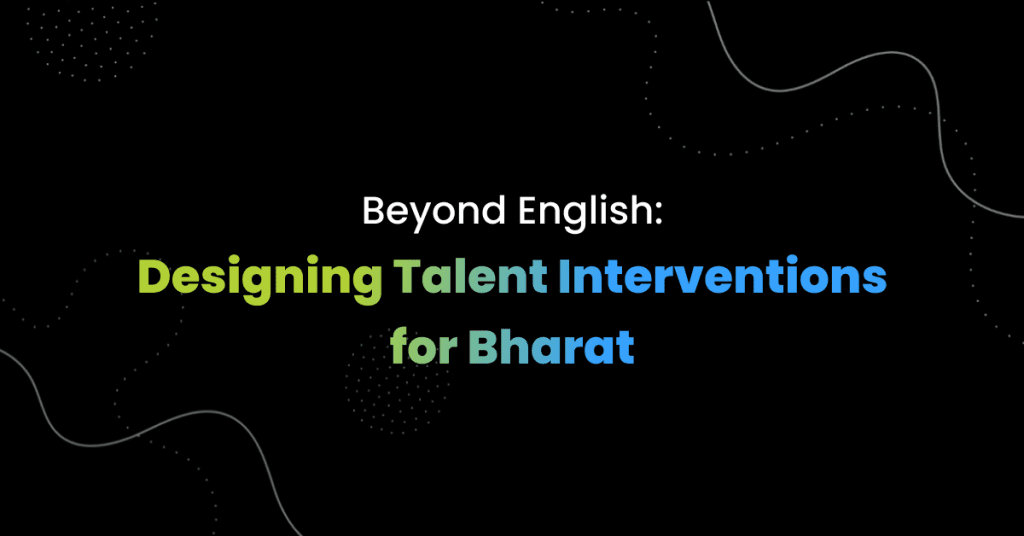 Beyond English:
Designing Talent Interventions for Bharat